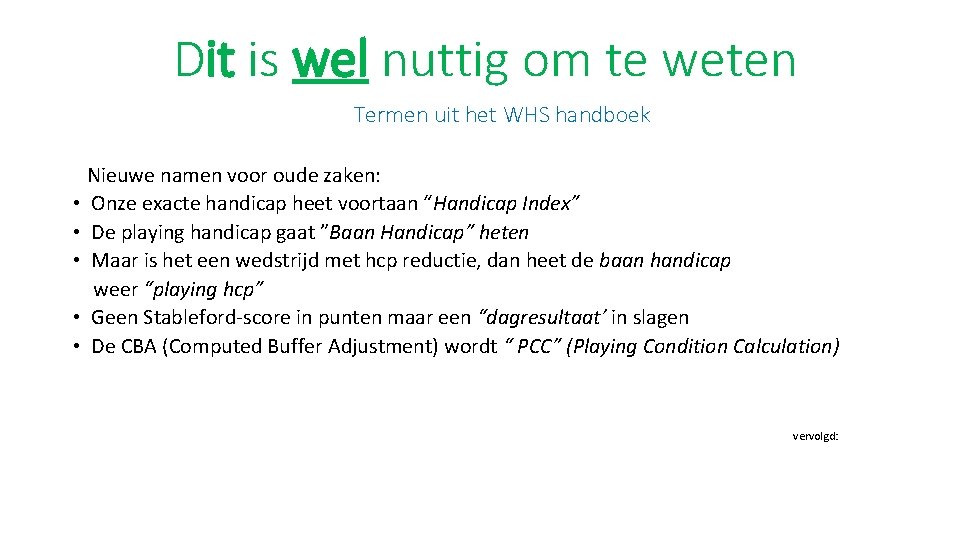 Dit is wel nuttig om te weten

Termen uit het WHS handboek

Nieuwe namen voor oude zaken:
• Onze exacte handicap heet voortaan "Handicap Index"
• De playing handicap gaat "Baan Handicap" heten
• Maar is het een wedstrijd met hcp reductie, dan heet de baan handicap weer "playing hcp"
• Geen Stableford-score in punten maar een "dagresultaat' in slagen
• De CBA (Computed Buffer Adjustment) wordt " PCC" (Playing Condition Calculation)

vervolgd: